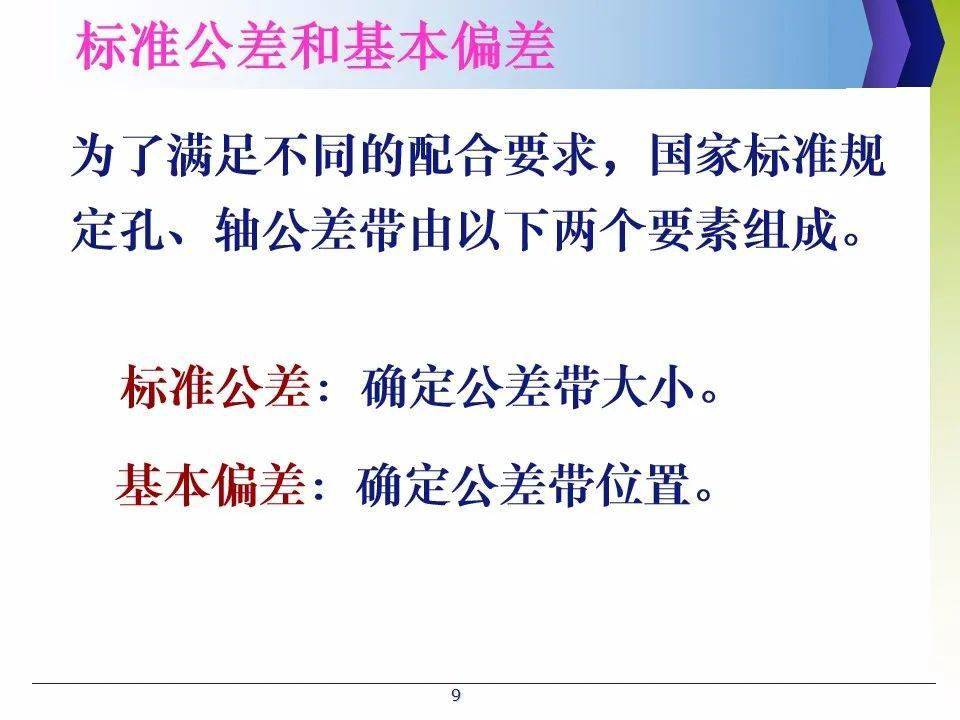 标准公差和基本偏差

为了满足不同的配合要求，国家标准规定孔、轴公差带由以下两个要素组成。

标准公差：确定公差带大小。

基本偏差：确定公差带位置。

9